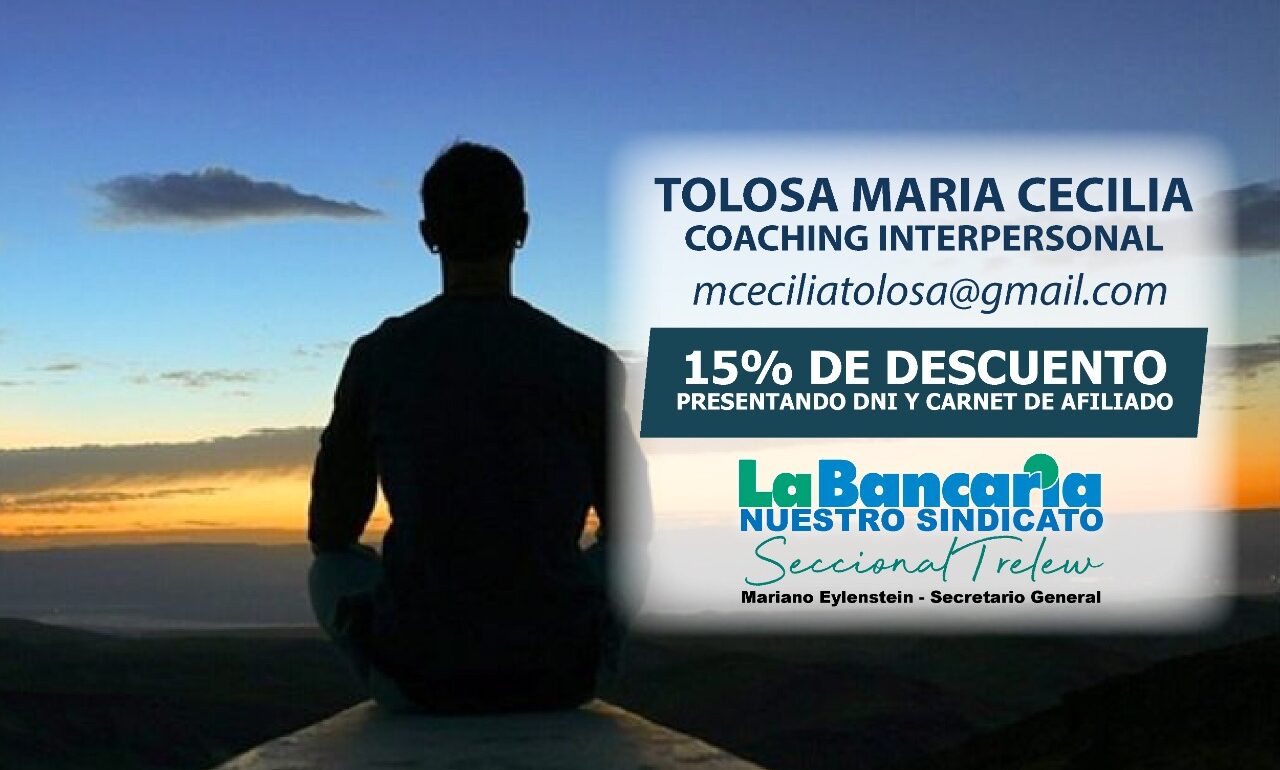 TOLOSA MARIA CECILIA
COACHING INTERPERSONAL
mceciliatolosa@gmail.com

15% DE DESCUENTO
PRESENTANDO DNI Y CARNET DE AFILIADO

LaBancaria
NUESTRO SINDICATO
Seccional Trelew
Mariano Eylenstein - Secretario General